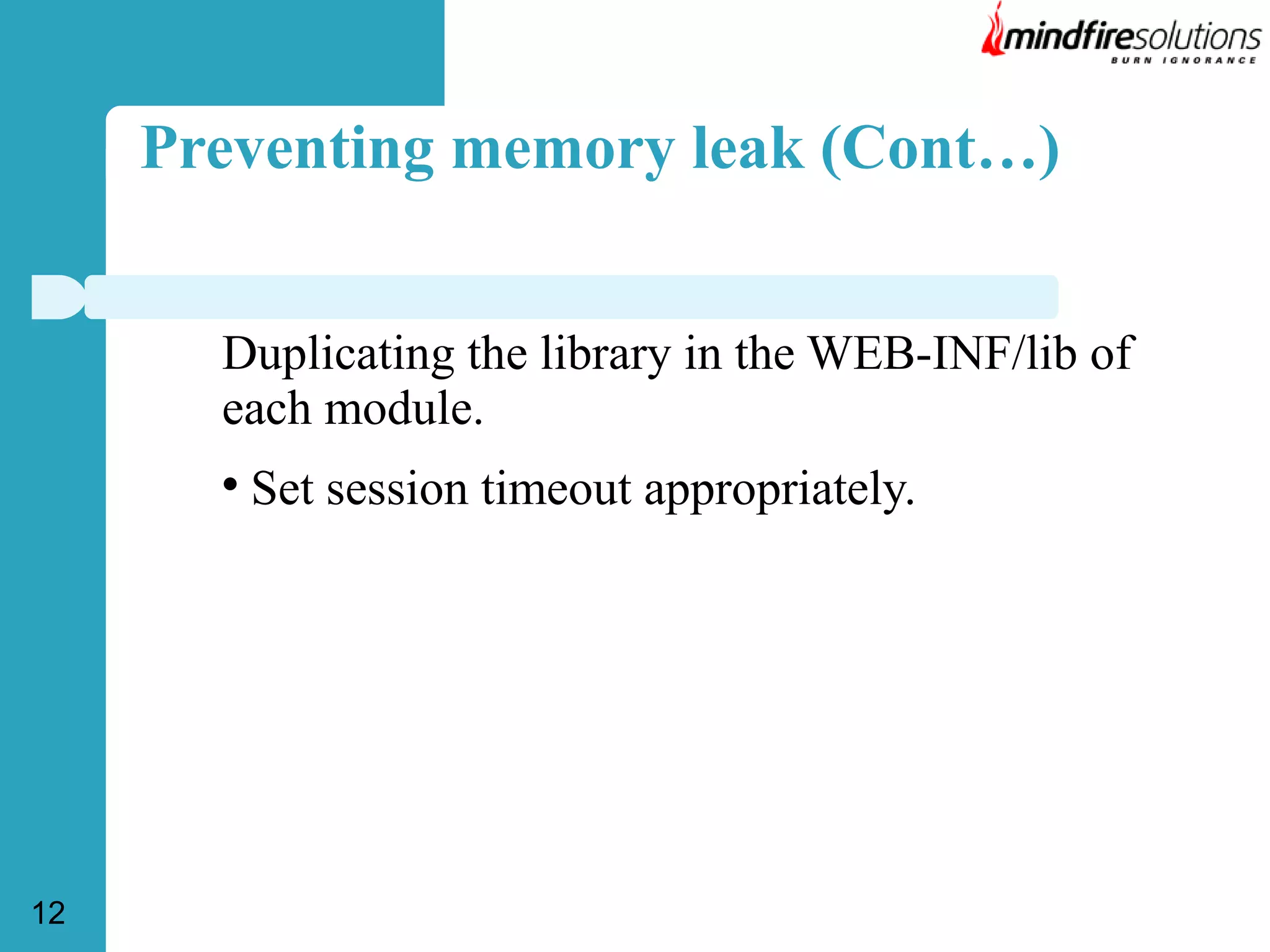 mindfiresolutions
BURN IGNORANCE

Preventing memory leak (Cont…)

Duplicating the library in the WEB-INF/lib of each module.

• Set session timeout appropriately.

12